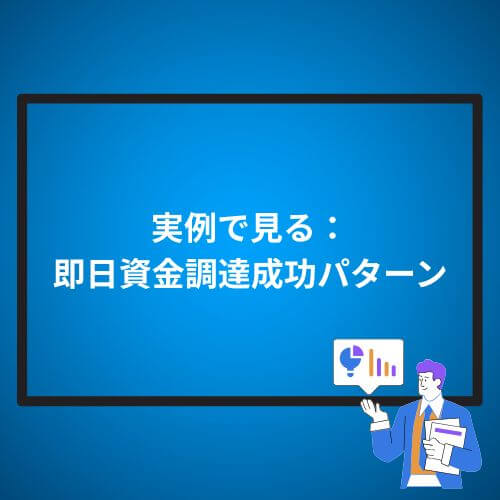 実例で見る：
即日資金調達成功パターン